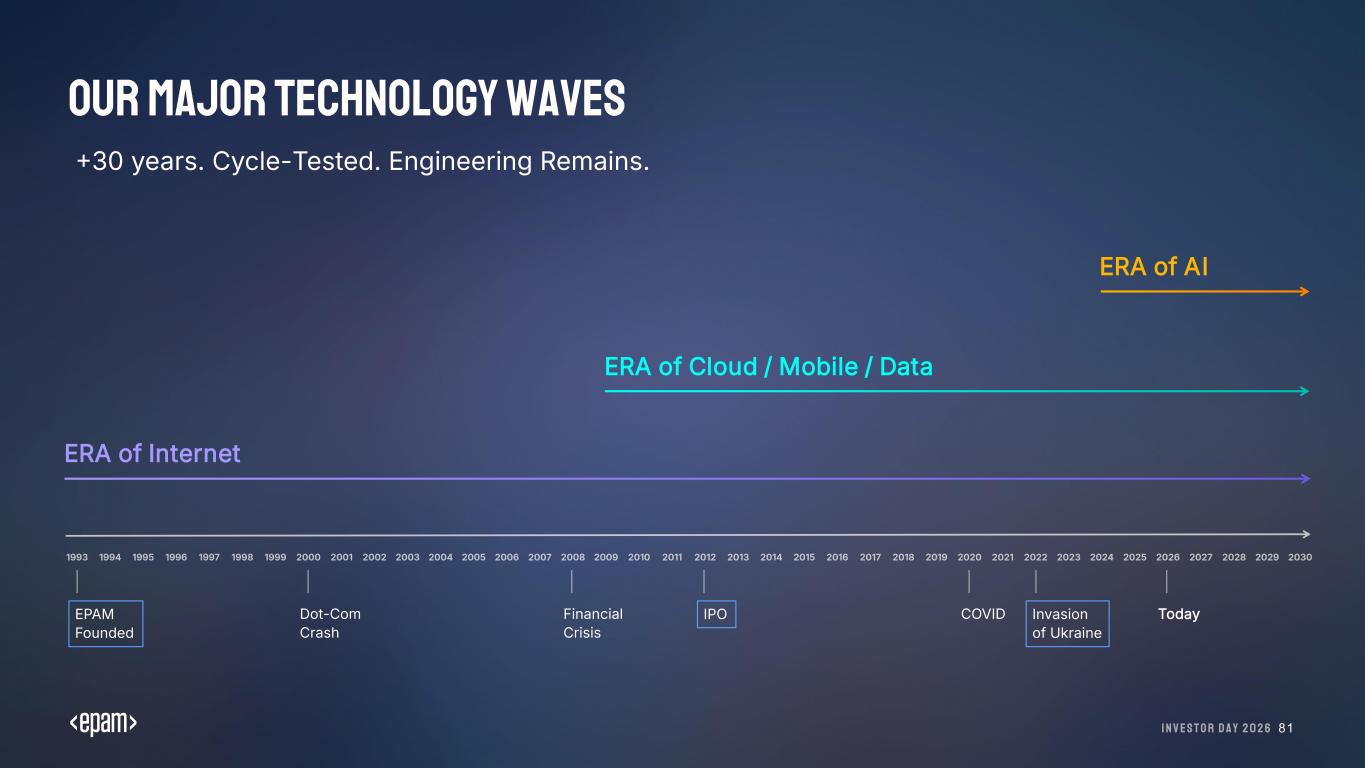 OUR MAJOR TECHNOLOGY WAVES

+30 years. Cycle-Tested. Engineering Remains.

ERA of AI

ERA of Cloud / Mobile / Data

ERA of Internet

1993 1994 1995 1996 1997 1998 1999 2000 2001 2002 2003 2004 2005 2006 2007 2008 2009 2010 2011 2012 2013 2014 2015 2016 2017 2018 2019 2020 2021 2022 2023 2024 2025 2026 2027 2028 2029 2030

EPAM Founded

Dot-Com Crash

Financial Crisis

IPO

COVID

Invasion of Ukraine

Today

<epam>

INVESTOR DAY 2026 81